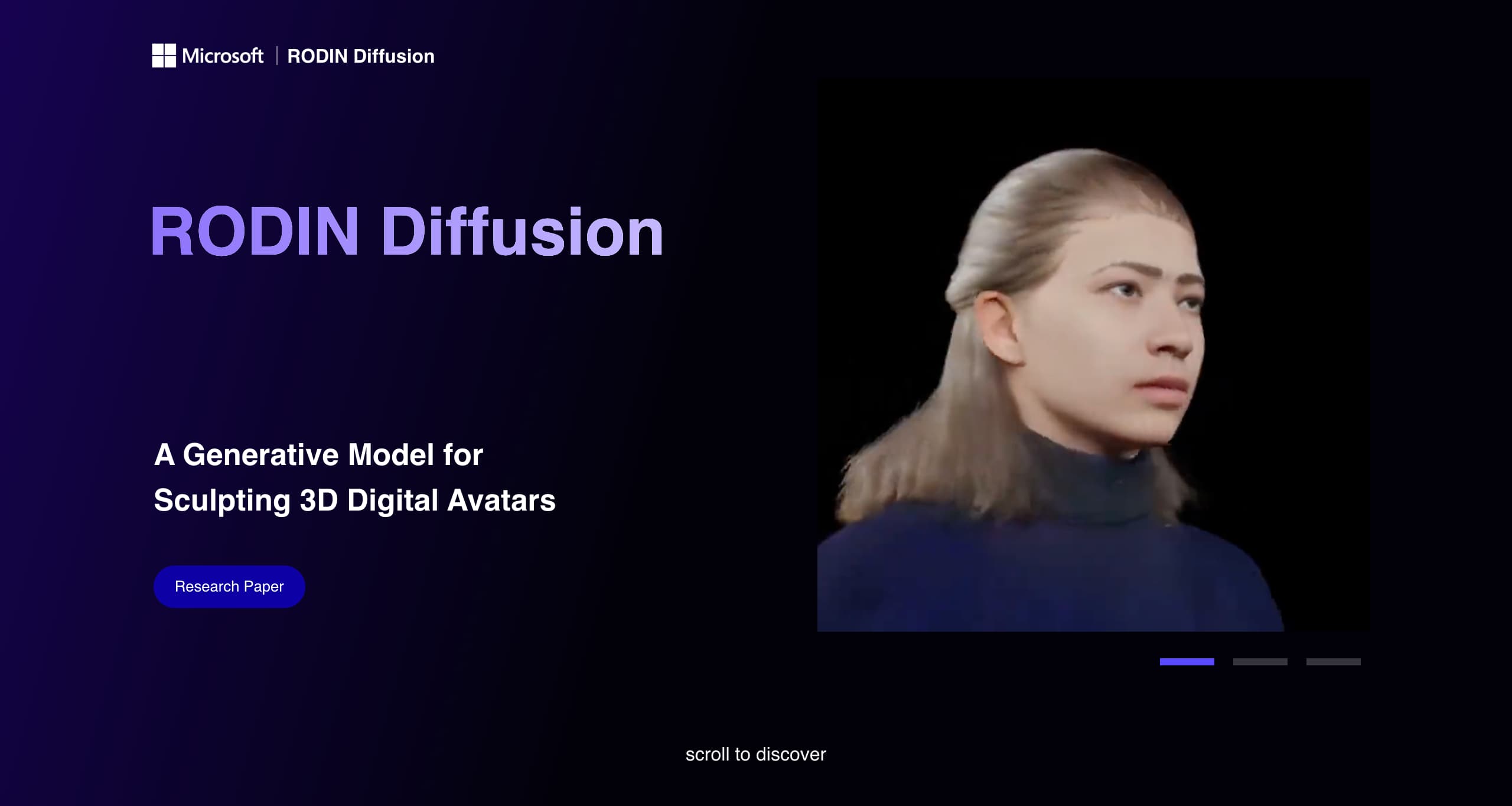 Microsoft | RODIN Diffusion

RODIN Diffusion

A Generative Model for Sculpting 3D Digital Avatars

Research Paper

scroll to discover